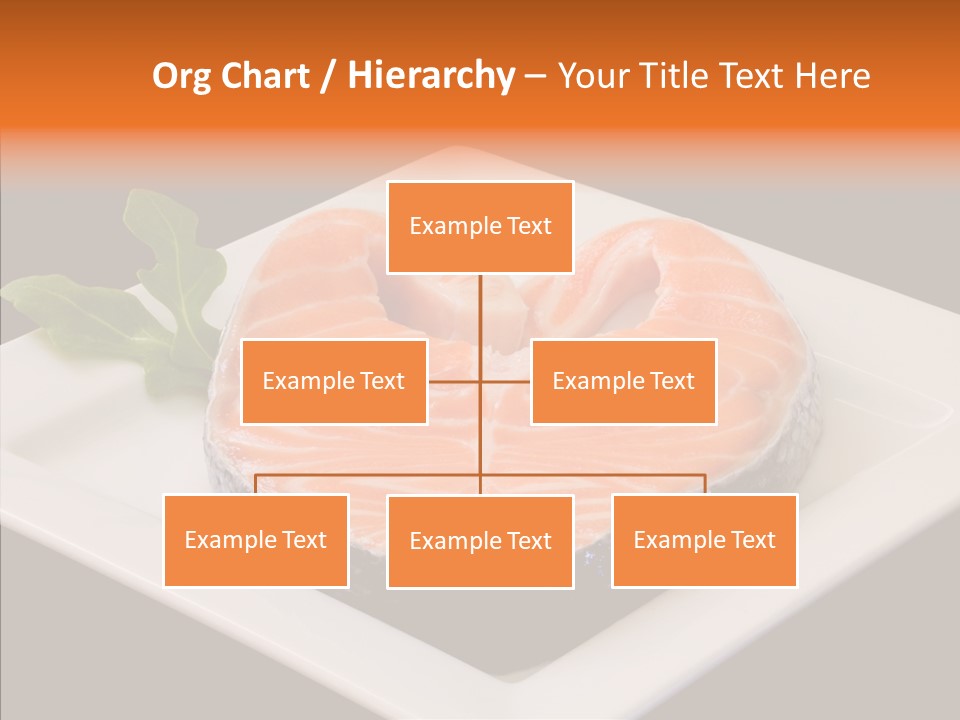 Org Chart / Hierarchy – Your Title Text Here

Example Text

Example Text

Example Text

Example Text

Example Text

Example Text